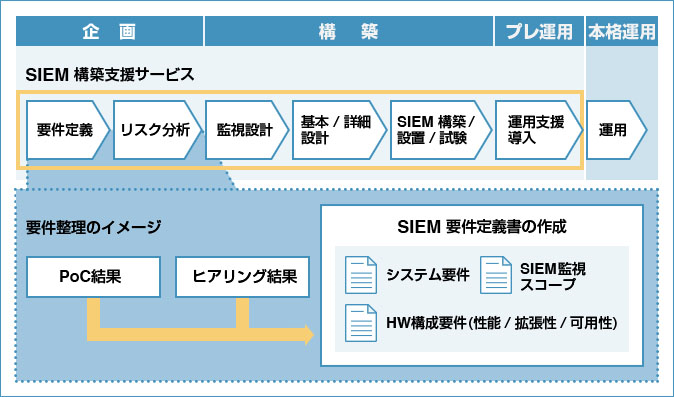 企　画

構　築

プレ運用

本格運用

SIEM 構築支援サービス

要件定義

リスク分析

監視設計

基本 / 詳細設計

SIEM 構築 / 設置 / 試験

運用支援導入

運用

要件整理のイメージ

PoC結果

ヒアリング結果

SIEM 要件定義書の作成

システム要件

SIEM監視スコープ

HW構成要件 (性能 / 拡張性 / 可用性)